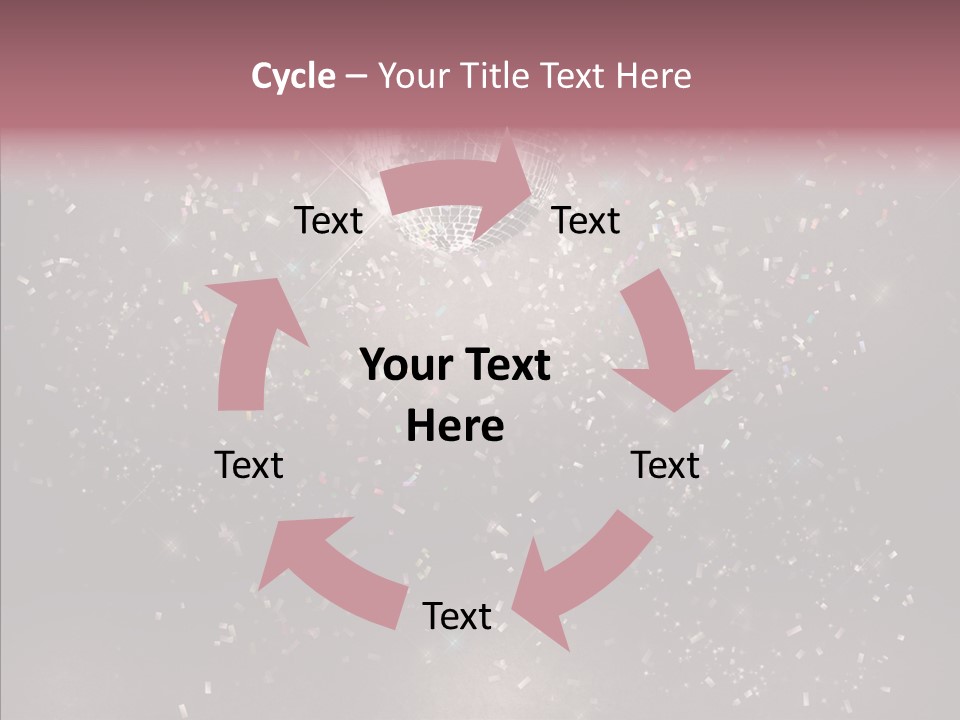 Cycle – Your Title Text Here

Text

Text

Your Text Here

Text

Text

Text